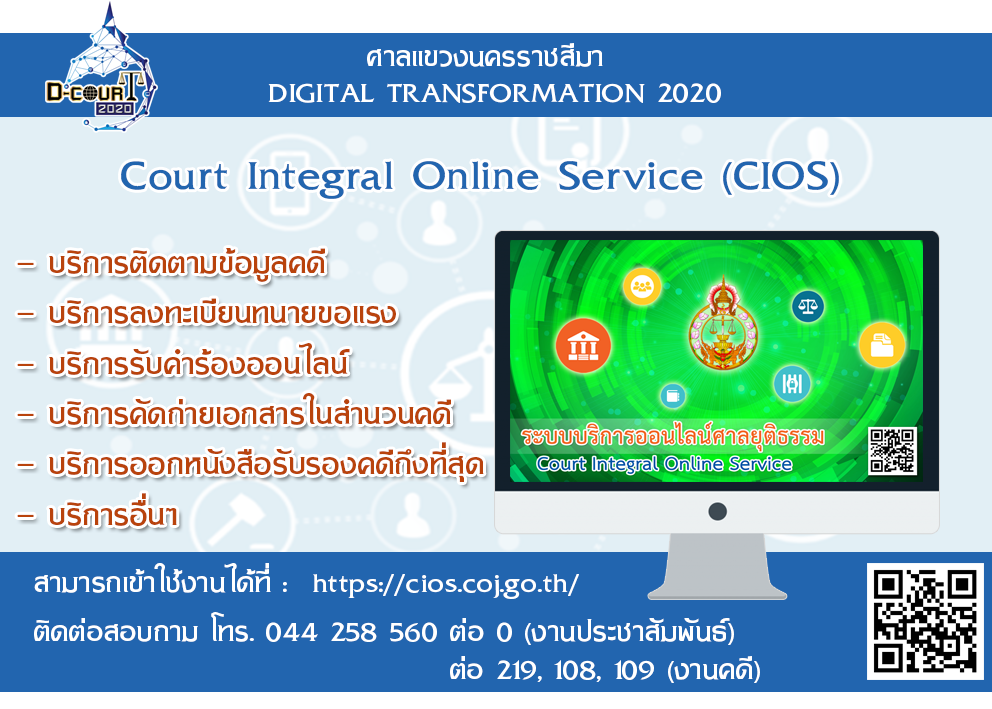 D-COURT 2020

ศาลแขวงนครราชสีมา
DIGITAL TRANSFORMATION 2020

Court Integral Online Service (CIOS)

– บริการติดตามข้อมูลคดี
– บริการลงทะเบียนทนายขอแรง
– บริการรับคำร้องออนไลน์
– บริการคัดถ่ายเอกสารในสำนวนคดี
– บริการออกหนังสือรับรองคดีถึงที่สุด
– บริการอื่นๆ

ระบบบริการออนไลน์ศาลยุติธรรม
Court Integral Online Service

สามารถเข้าใช้งานได้ที่ : https://cios.coj.go.th/
ติดต่อสอบถาม โทร. 044 258 560 ต่อ 0 (งานประชาสัมพันธ์)
ต่อ 219, 108, 109 (งานคดี)